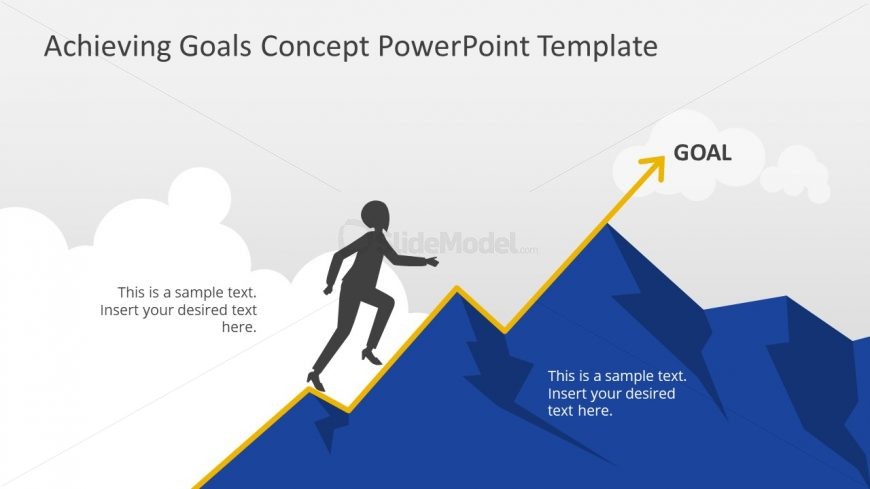 Achieving Goals Concept PowerPoint Template

GOAL

SlideModel.com

This is a sample text. Insert your desired text here.

This is a sample text. Insert your desired text here.